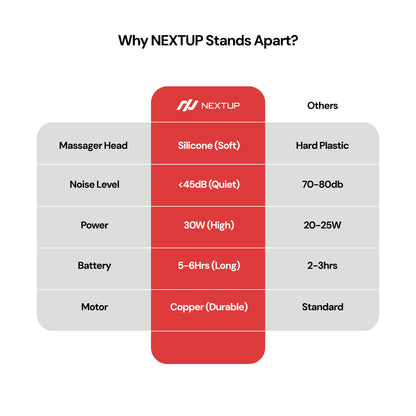 Why NEXTUP Stands Apart?

| | NEXTUP | Others |
|---|---|---|
| Massager Head | Silicone (Soft) | Hard Plastic |
| Noise Level | <45dB (Quiet) | 70-80db |
| Power | 30W (High) | 20-25W |
| Battery | 5-6Hrs (Long) | 2-3hrs |
| Motor | Copper (Durable) | Standard |